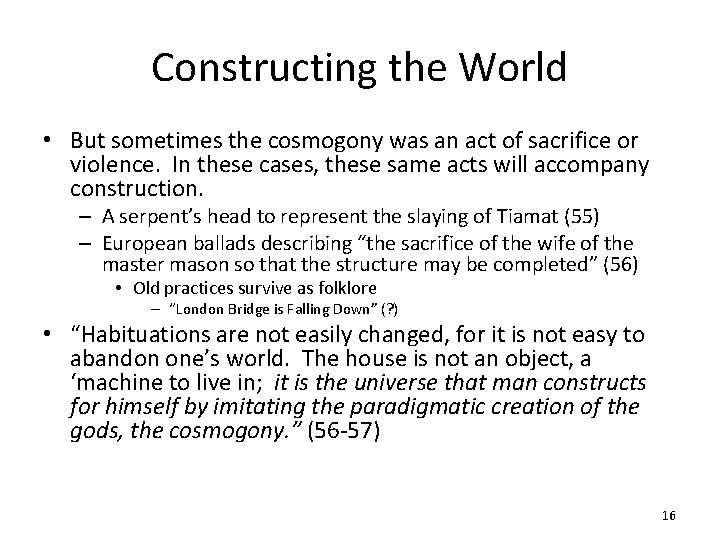 Constructing the World

• But sometimes the cosmogony was an act of sacrifice or violence. In these cases, these same acts will accompany construction.
– A serpent's head to represent the slaying of Tiamat (55)
– European ballads describing "the sacrifice of the wife of the master mason so that the structure may be completed" (56)
• Old practices survive as folklore
– "London Bridge is Falling Down" (?)

• "Habituations are not easily changed, for it is not easy to abandon one's world. The house is not an object, a 'machine to live in; it is the universe that man constructs for himself by imitating the paradigmatic creation of the gods, the cosmogony." (56-57)

16